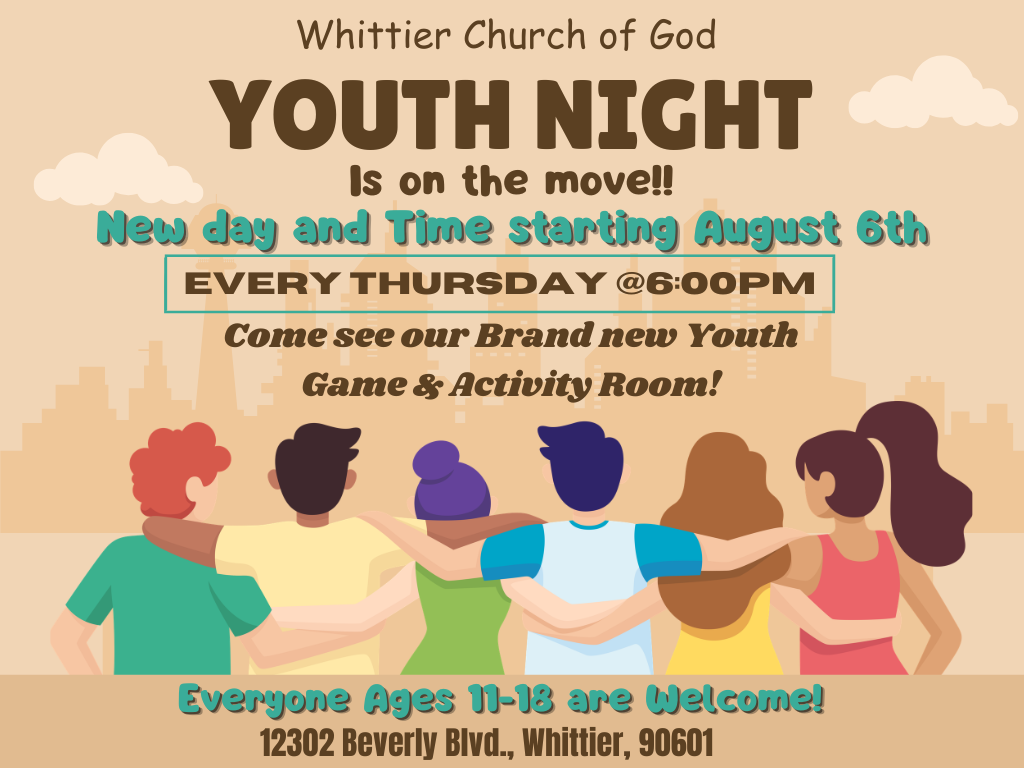 Whittier Church of God

YOUTH NIGHT

Is on the move!!

New day and Time starting August 6th

EVERY THURSDAY @6:00PM

Come see our Brand new Youth Game & Activity Room!

Everyone Ages 11-18 are Welcome!

12302 Beverly Blvd., Whittier, 90601